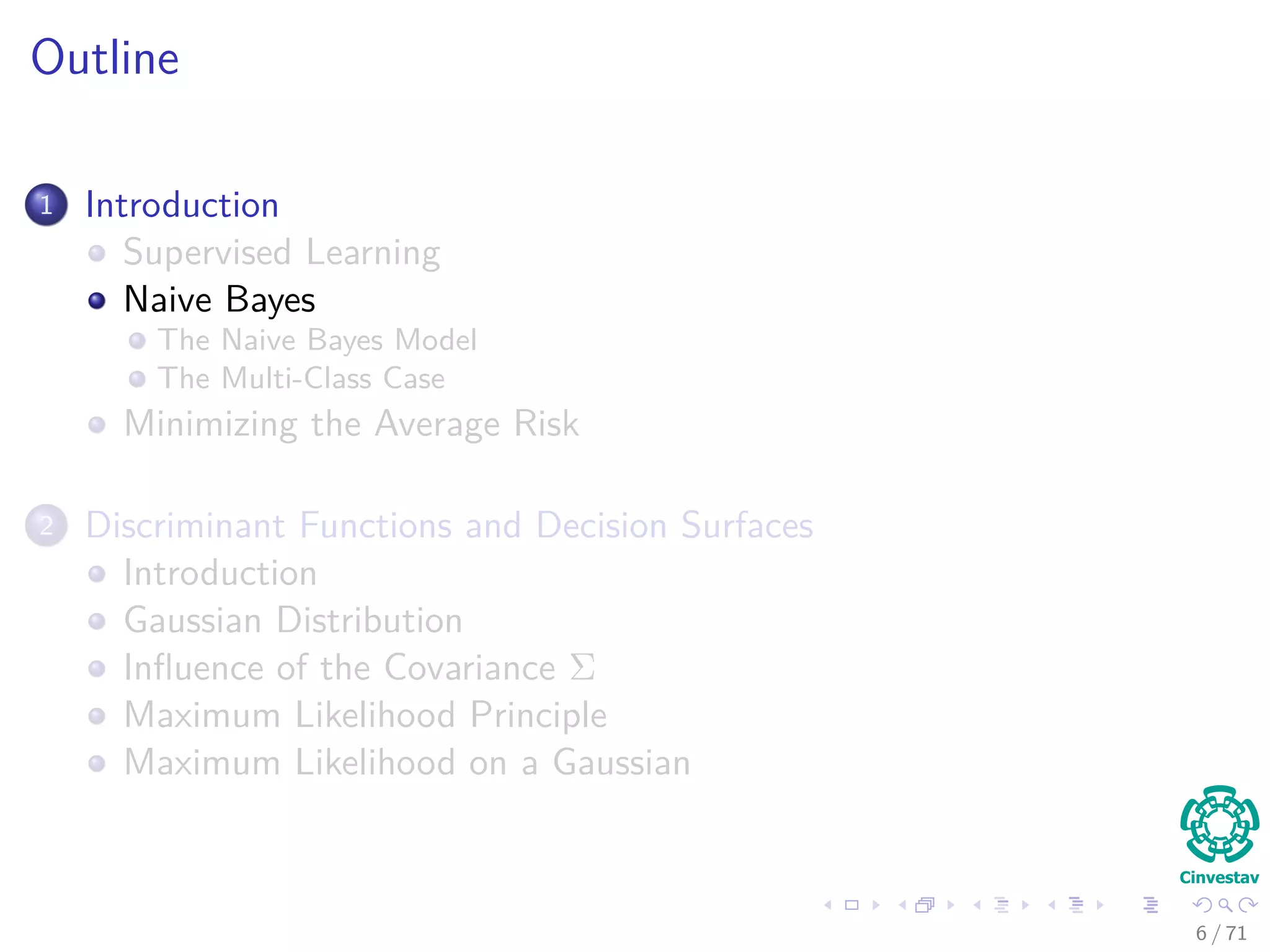 Outline

1 Introduction
Supervised Learning
Naive Bayes
The Naive Bayes Model
The Multi-Class Case
Minimizing the Average Risk

2 Discriminant Functions and Decision Surfaces
Introduction
Gaussian Distribution
Influence of the Covariance $\Sigma$
Maximum Likelihood Principle
Maximum Likelihood on a Gaussian

Cinvestav

6 / 71